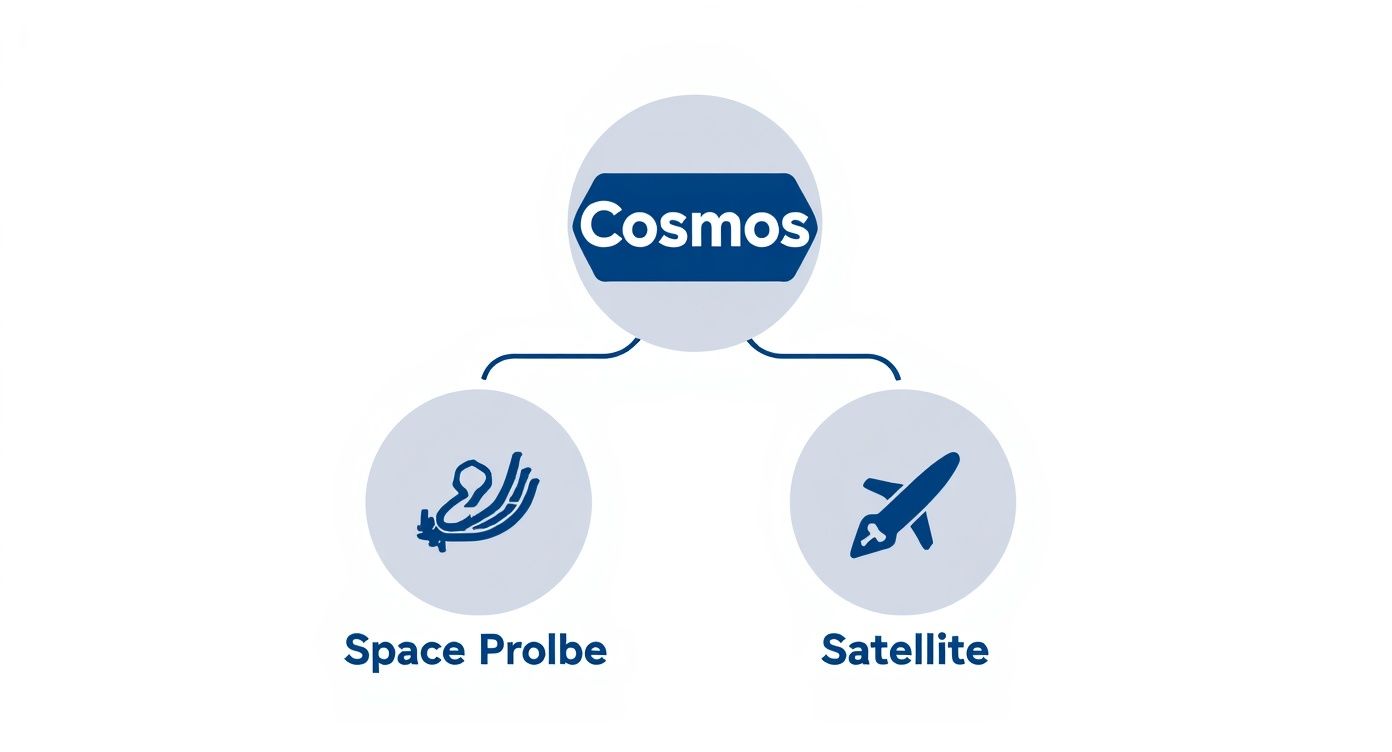 Cosmos

Space Prolbe

Satellite